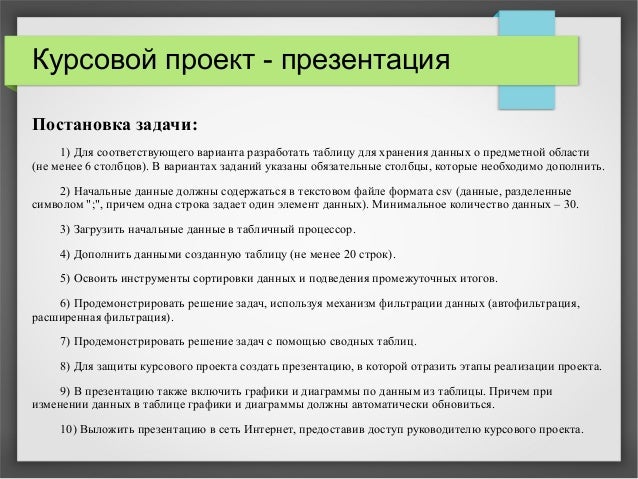 Курсовой проект - презентация

Постановка задачи:

1) Для соответствующего варианта разработать таблицу для хранения данных о предметной области (не менее 6 столбцов). В вариантах заданий указаны обязательные столбцы, которые необходимо дополнить.

2) Начальные данные должны содержаться в текстовом файле формата csv (данные, разделенные символом ";", причем одна строка задает один элемент данных). Минимальное количество данных – 30.

3) Загрузить начальные данные в табличный процессор.

4) Дополнить данными созданную таблицу (не менее 20 строк).

5) Освоить инструменты сортировки данных и подведения промежуточных итогов.

6) Продемонстрировать решение задач, используя механизм фильтрации данных (автофильтрация, расширенная фильтрация).

7) Продемонстрировать решение задач с помощью сводных таблиц.

8) Для защиты курсового проекта создать презентацию, в которой отразить этапы реализации проекта.

9) В презентацию также включить графики и диаграммы по данным из таблицы. Причем при изменении данных в таблице графики и диаграммы должны автоматически обновиться.

10) Выложить презентацию в сеть Интернет, предоставив доступ руководителю курсового проекта.